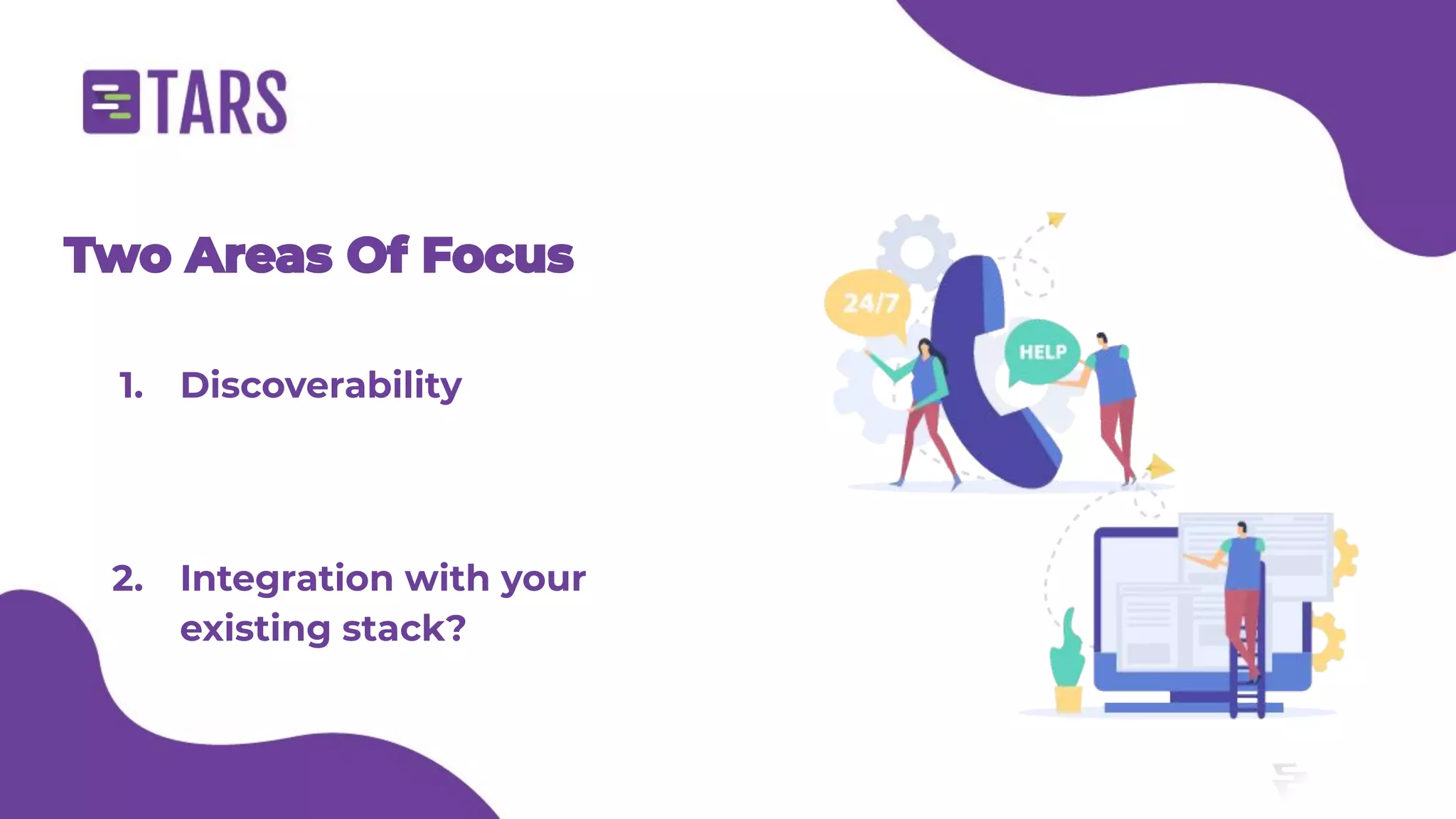 TARS

Two Areas Of Focus

1. Discoverability

2. Integration with your existing stack?

24/7

HELP